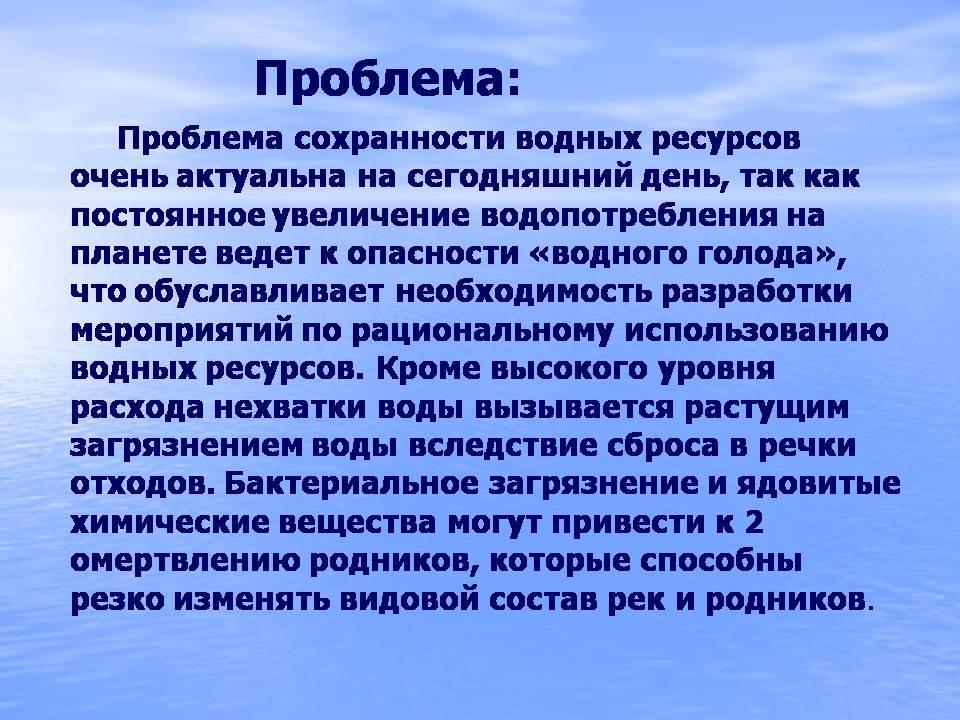 Проблема:

Проблема сохранности водных ресурсов очень актуальна на сегодняшний день, так как постоянное увеличение водопотребления на планете ведет к опасности «водного голода», что обуславливает необходимость разработки мероприятий по рациональному использованию водных ресурсов. Кроме высокого уровня расхода нехватки воды вызывается растущим загрязнением воды вследствие сброса в речки отходов. Бактериальное загрязнение и ядовитые химические вещества могут привести к 2 омертвлению родников, которые способны резко изменять видовой состав рек и родников.